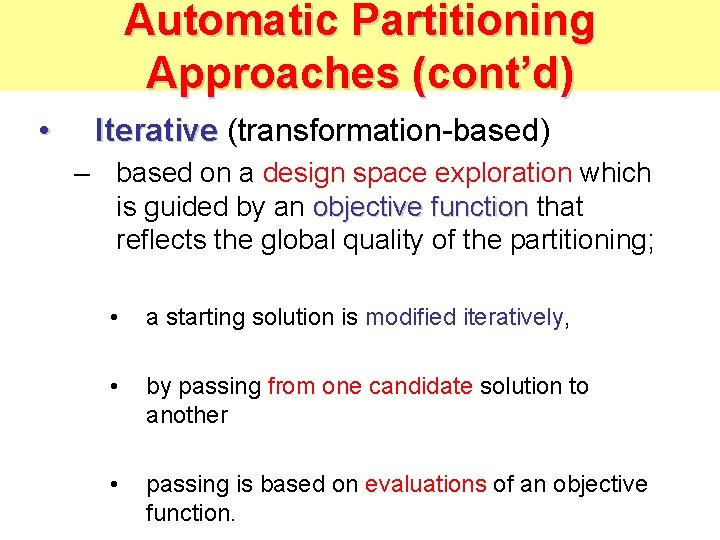 Automatic Partitioning Approaches (cont’d)

• Iterative (transformation-based)

– based on a design space exploration which is guided by an objective function that reflects the global quality of the partitioning;

• a starting solution is modified iteratively,

• by passing from one candidate solution to another

• passing is based on evaluations of an objective function.